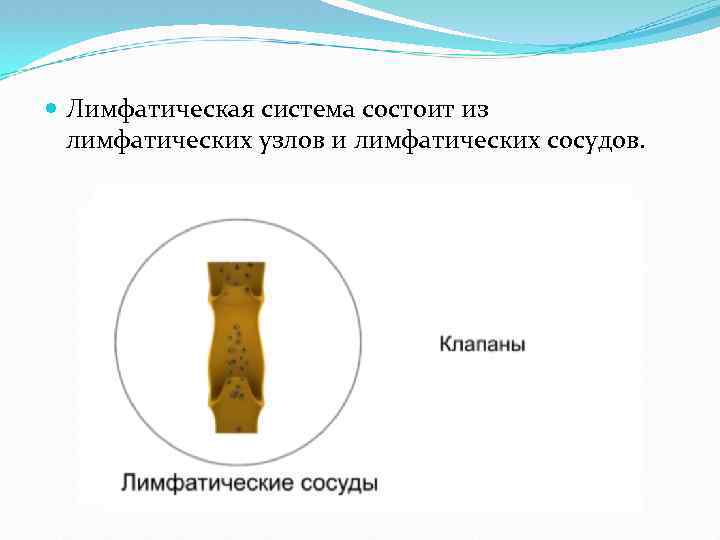 Лимфатическая система состоит из лимфатических узлов и лимфатических сосудов.

Клапаны

Лимфатические сосуды